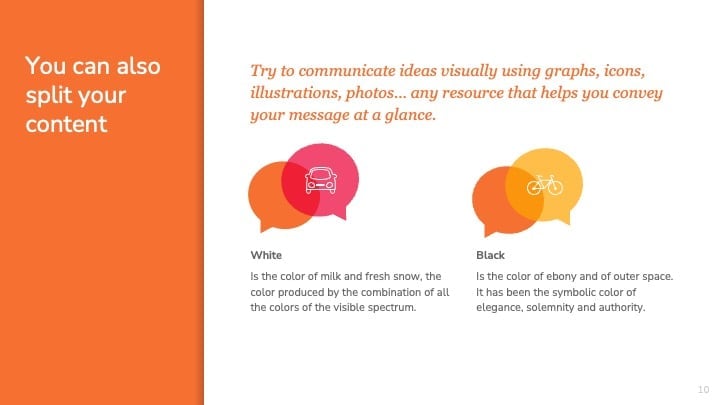 You can also split your content

Try to communicate ideas visually using graphs, icons, illustrations, photos… any resource that helps you convey your message at a glance.

White

Is the color of milk and fresh snow, the color produced by the combination of all the colors of the visible spectrum.

Black

Is the color of ebony and of outer space. It has been the symbolic color of elegance, solemnity and authority.

10